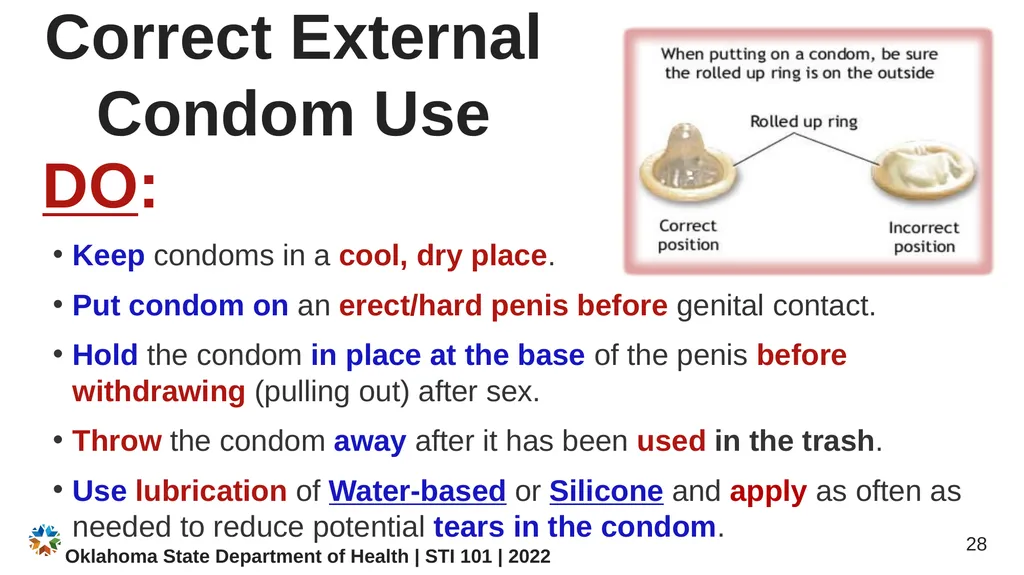 Correct External Condom Use

DO:

When putting on a condom, be sure the rolled up ring is on the outside

Rolled up ring

Correct position

Incorrect position

• Keep condoms in a cool, dry place.
• Put condom on an erect/hard penis before genital contact.
• Hold the condom in place at the base of the penis before withdrawing (pulling out) after sex.
• Throw the condom away after it has been used in the trash.
• Use lubrication of Water-based or Silicone and apply as often as needed to reduce potential tears in the condom.

Oklahoma State Department of Health | STI 101 | 2022

28